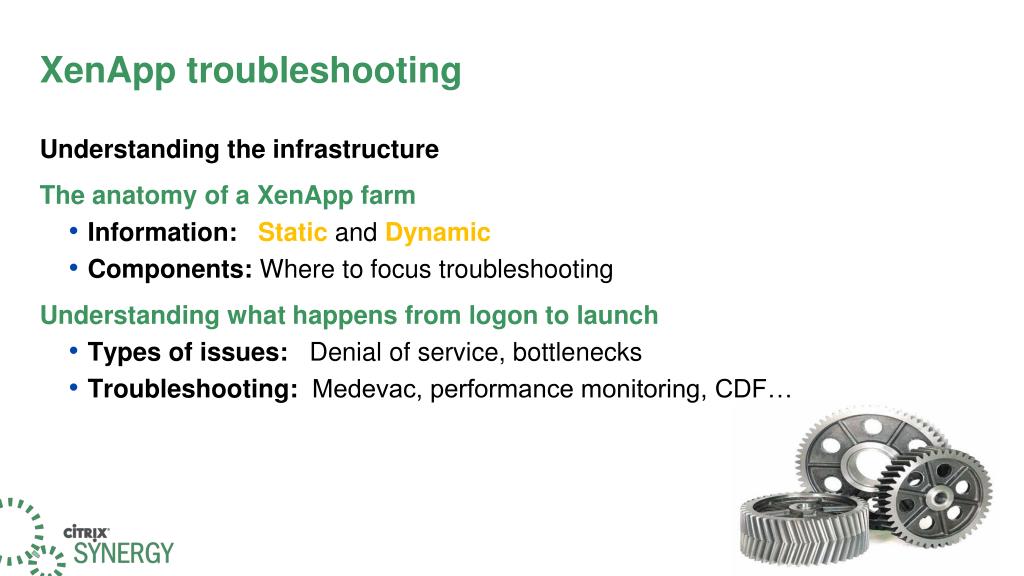 XenApp troubleshooting

Understanding the infrastructure

The anatomy of a XenApp farm

• Information: Static and Dynamic
• Components: Where to focus troubleshooting

Understanding what happens from logon to launch

• Types of issues: Denial of service, bottlenecks
• Troubleshooting: Medevac, performance monitoring, CDF…

CiTRIX SYNERGY